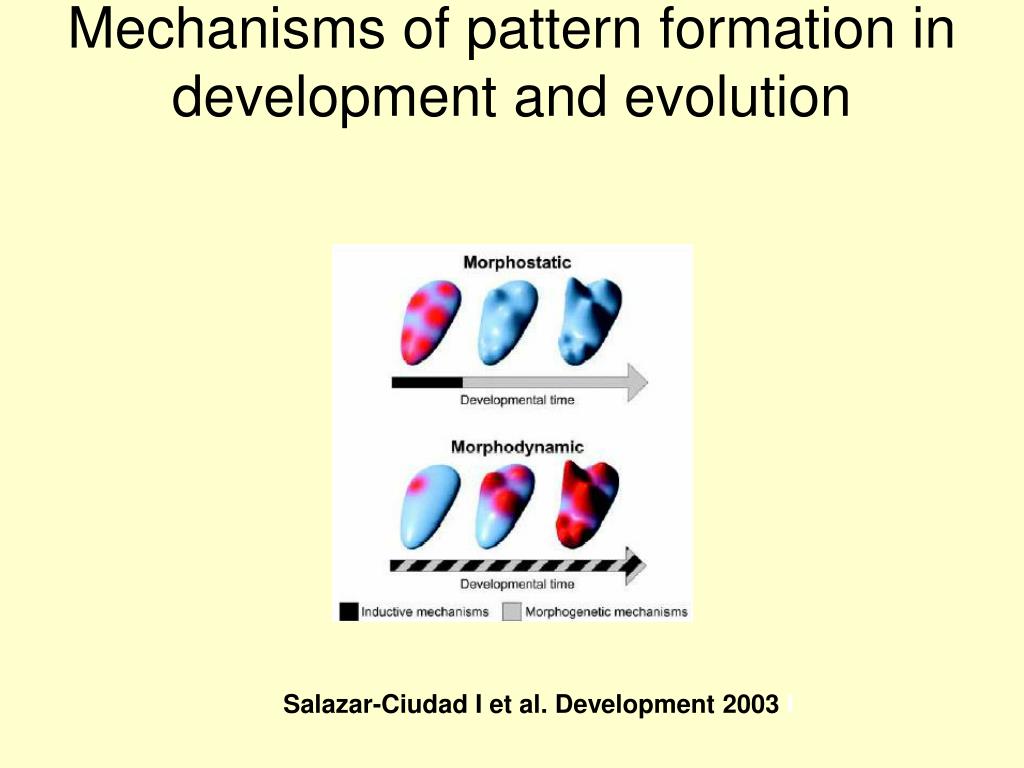 Mechanisms of pattern formation in development and evolution

Morphostatic

Developmental time

Morphodynamic

Developmental time

Inductive mechanisms Morphogenetic mechanisms

Salazar-Ciudad I et al. Development 2003